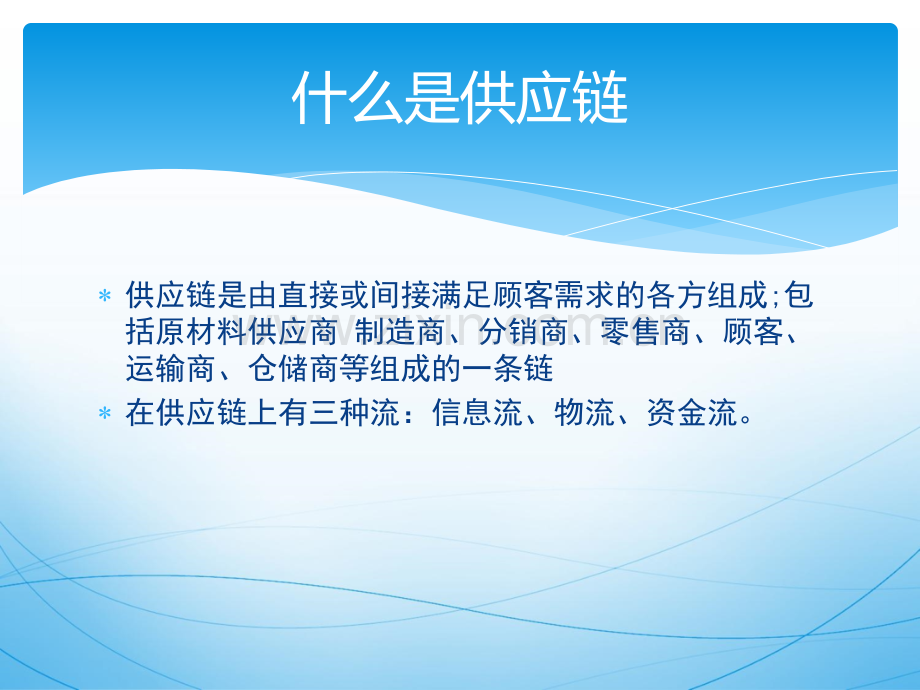 什么是供应链

* 供应链是由直接或间接满足顾客需求的各方组成;包括原材料供应商 制造商、分销商、零售商、顾客、运输商、仓储商等组成的一条链
* 在供应链上有三种流：信息流、物流、资金流。